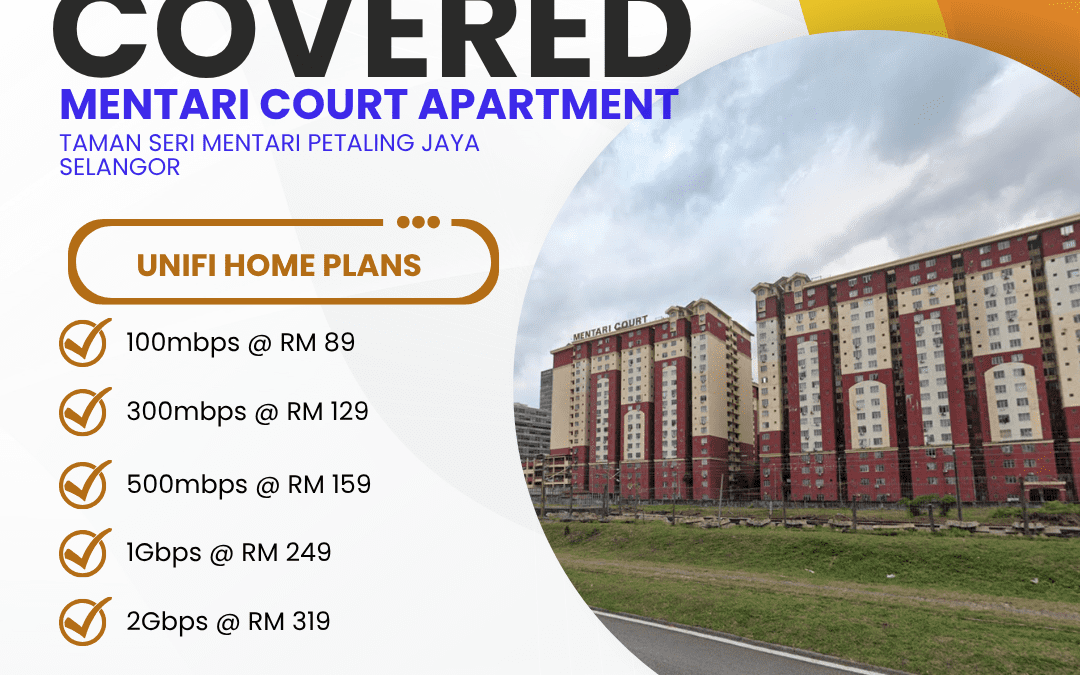 COVERED

MENTARI COURT APARTMENT

TAMAN SERI MENTARI PETALING JAYA SELANGOR

UNIFI HOME PLANS

100mbps @ RM 89

300mbps @ RM 129

500mbps @ RM 159

1Gbps @ RM 249

2Gbps @ RM 319

MENTARI COURT